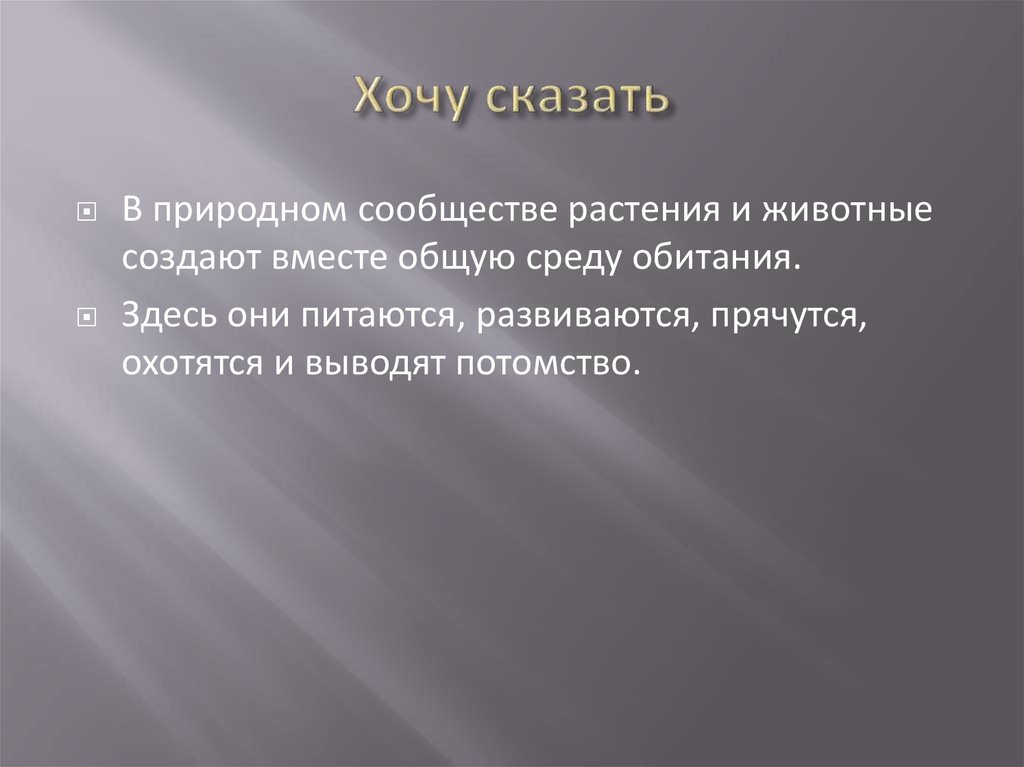 Хочу сказать

В природном сообществе растения и животные создают вместе общую среду обитания.

Здесь они питаются, развиваются, прячутся, охотятся и выводят потомство.